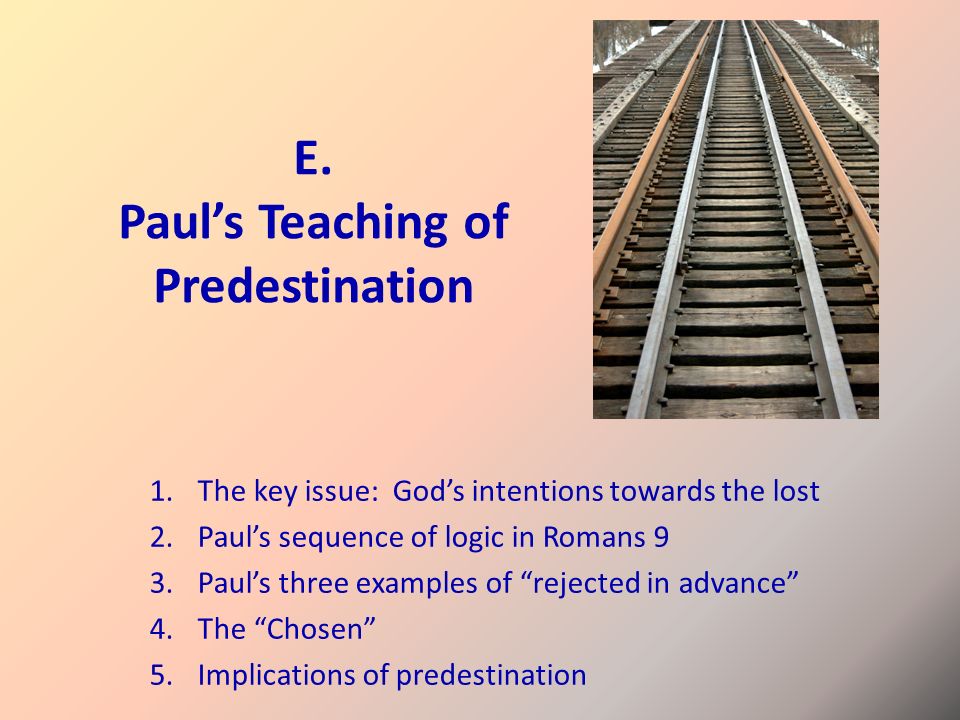 E.
Paul’s Teaching of Predestination

1. The key issue: God’s intentions towards the lost
2. Paul’s sequence of logic in Romans 9
3. Paul’s three examples of “rejected in advance”
4. The “Chosen”
5. Implications of predestination